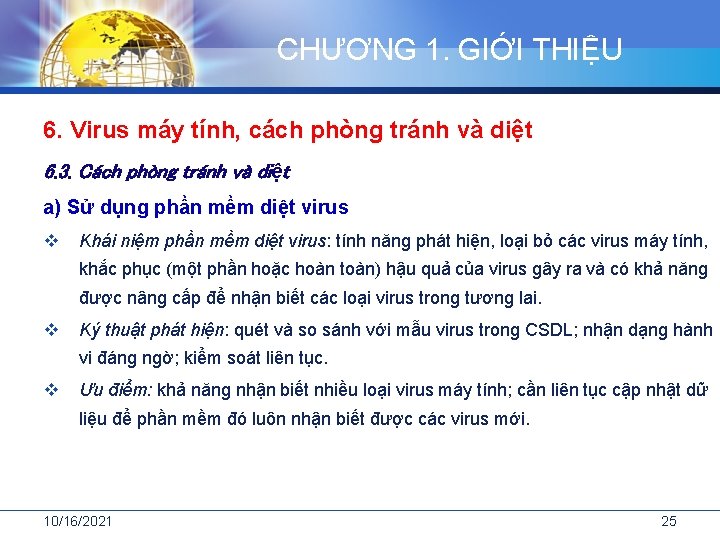 CHƯƠNG 1. GIỚI THIỆU

6. Virus máy tính, cách phòng tránh và diệt

6.3. Cách phòng tránh và diệt

a) Sử dụng phần mềm diệt virus

❖ Khái niệm phần mềm diệt virus: tính năng phát hiện, loại bỏ các virus máy tính, khắc phục (một phần hoặc hoàn toàn) hậu quả của virus gây ra và có khả năng được nâng cấp để nhận biết các loại virus trong tương lai.

❖ Kỹ thuật phát hiện: quét và so sánh với mẫu virus trong CSDL; nhận dạng hành vi đáng ngờ; kiểm soát liên tục.

❖ Ưu điểm: khả năng nhận biết nhiều loại virus máy tính; cần liên tục cập nhật dữ liệu để phần mềm đó luôn nhận biết được các virus mới.

10/16/2021

25